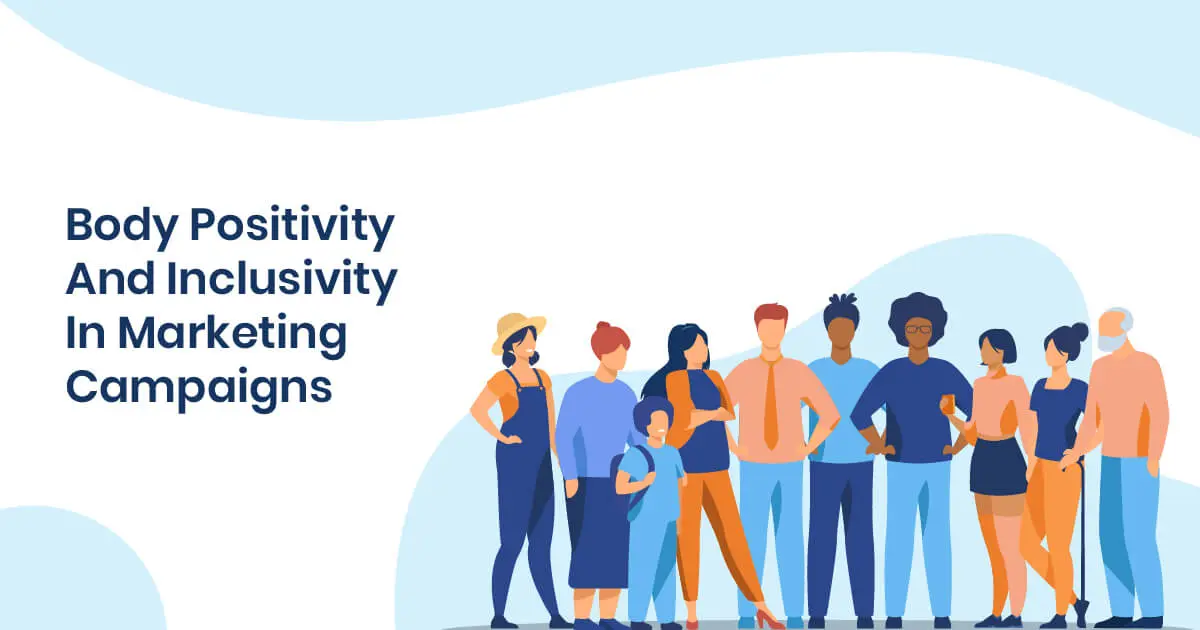 Body Positivity And Inclusivity In Marketing Campaigns